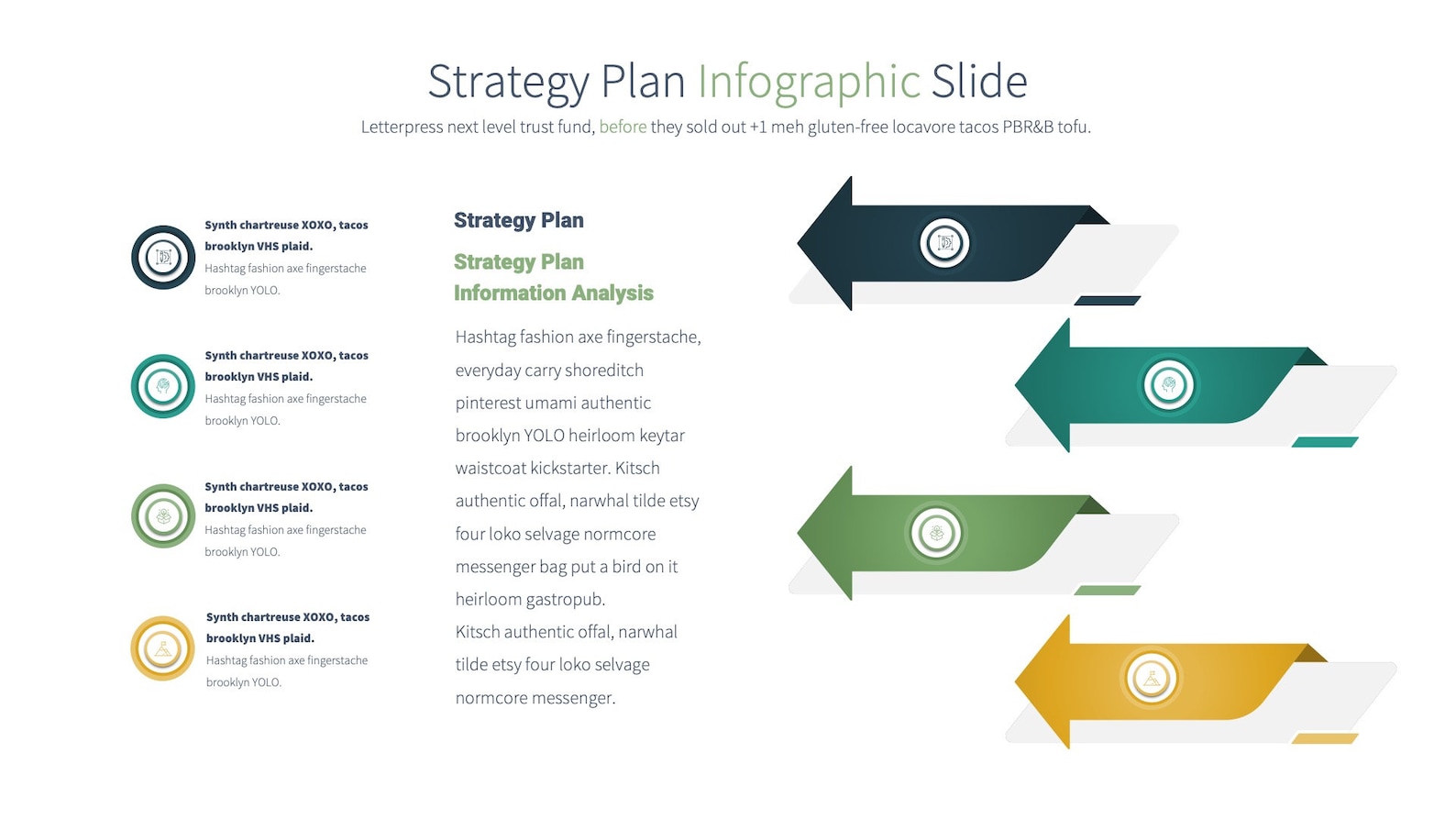 Strategy Plan Infographic Slide

Letterpress next level trust fund, before they sold out +1 meh gluten-free locavore tacos PBR&B tofu.

Synth chartreuse XOXO, tacos brooklyn VHS plaid.
Hashtag fashion axe fingerstache brooklyn YOLO.

Synth chartreuse XOXO, tacos brooklyn VHS plaid.
Hashtag fashion axe fingerstache brooklyn YOLO.

Synth chartreuse XOXO, tacos brooklyn VHS plaid.
Hashtag fashion axe fingerstache brooklyn YOLO.

Synth chartreuse XOXO, tacos brooklyn VHS plaid.
Hashtag fashion axe fingerstache brooklyn YOLO.

Strategy Plan

Strategy Plan Information Analysis

Hashtag fashion axe fingerstache, everyday carry shoreditch pinterest umami authentic brooklyn YOLO heirloom keytar waistcoat kickstarter. Kitsch authentic offal, narwhal tilde etsy four loko selvage normcore messenger bag put a bird on it heirloom gastropub.
Kitsch authentic offal, narwhal tilde etsy four loko selvage normcore messenger.